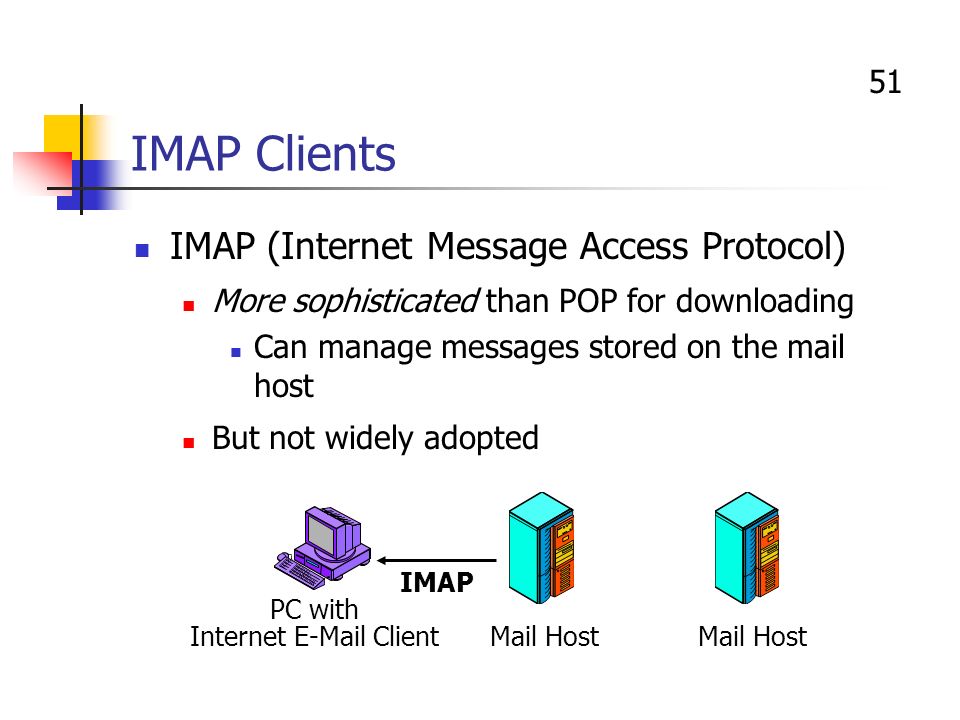 51

IMAP Clients

IMAP (Internet Message Access Protocol)

More sophisticated than POP for downloading

Can manage messages stored on the mail host

But not widely adopted

IMAP

PC with Internet E-Mail Client

Mail Host

Mail Host